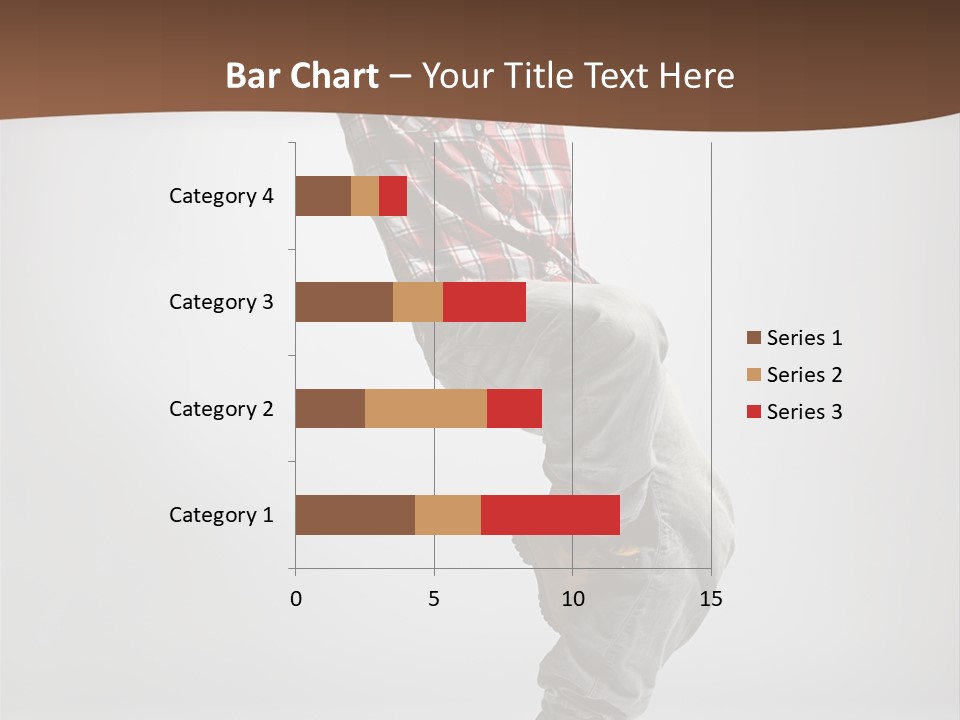 Bar Chart – Your Title Text Here

Category 4
Category 3
Category 2
Category 1

0
5
10
15

Series 1
Series 2
Series 3